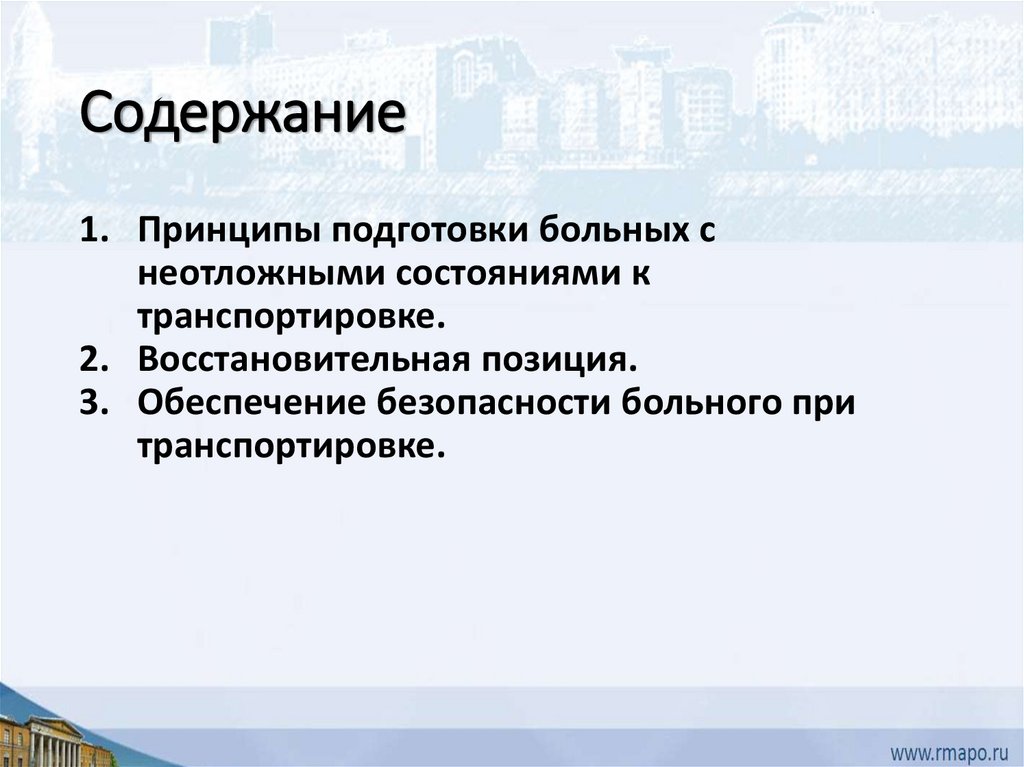 Содержание

1. Принципы подготовки больных с неотложными состояниями к транспортировке.
2. Восстановительная позиция.
3. Обеспечение безопасности больного при транспортировке.

www.rmapo.ru